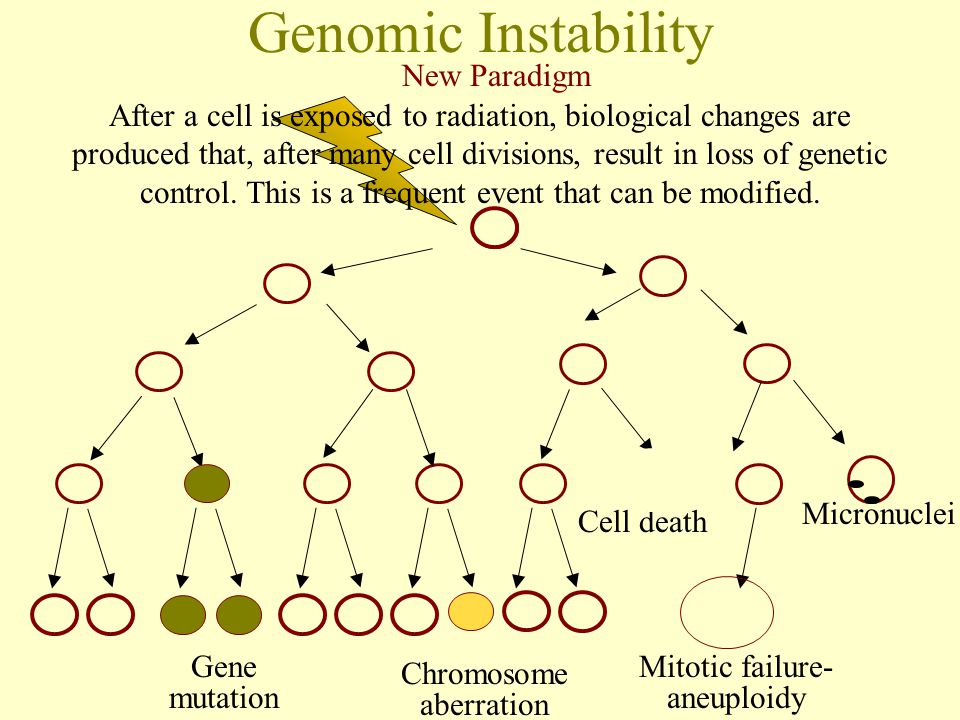 Genomic Instability

New Paradigm

After a cell is exposed to radiation, biological changes are produced that, after many cell divisions, result in loss of genetic control. This is a frequent event that can be modified.

Cell death

Micronuclei

Gene mutation

Chromosome aberration

Mitotic failure-aneuploidy